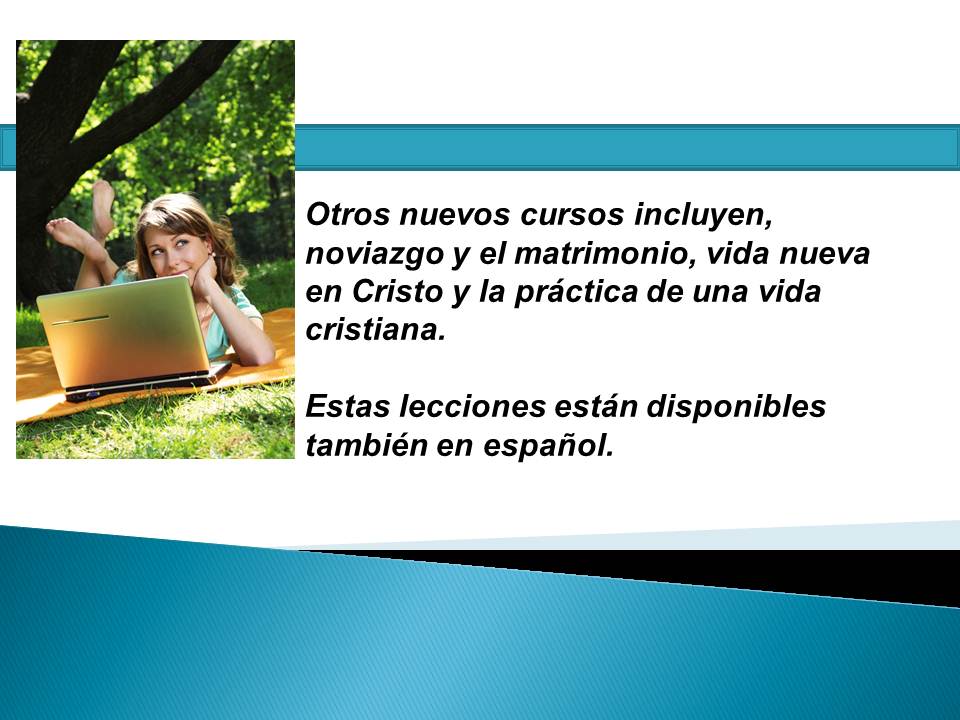 Otros nuevos cursos incluyen, noviazgo y el matrimonio, vida nueva en Cristo y la práctica de una vida cristiana.

Estas lecciones están disponibles también en español.